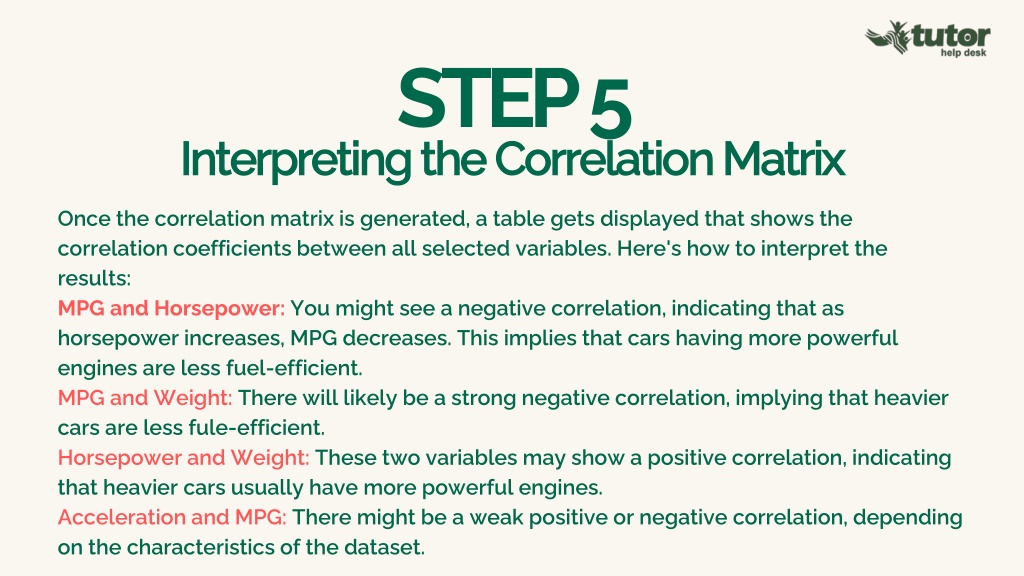 tutor
help desk

STEP 5
Interpreting the Correlation Matrix

Once the correlation matrix is generated, a table gets displayed that shows the correlation coefficients between all selected variables. Here's how to interpret the results:
MPG and Horsepower: You might see a negative correlation, indicating that as horsepower increases, MPG decreases. This implies that cars having more powerful engines are less fuel-efficient.
MPG and Weight: There will likely be a strong negative correlation, implying that heavier cars are less fule-efficient.
Horsepower and Weight: These two variables may show a positive correlation, indicating that heavier cars usually have more powerful engines.
Acceleration and MPG: There might be a weak positive or negative correlation, depending on the characteristics of the dataset.